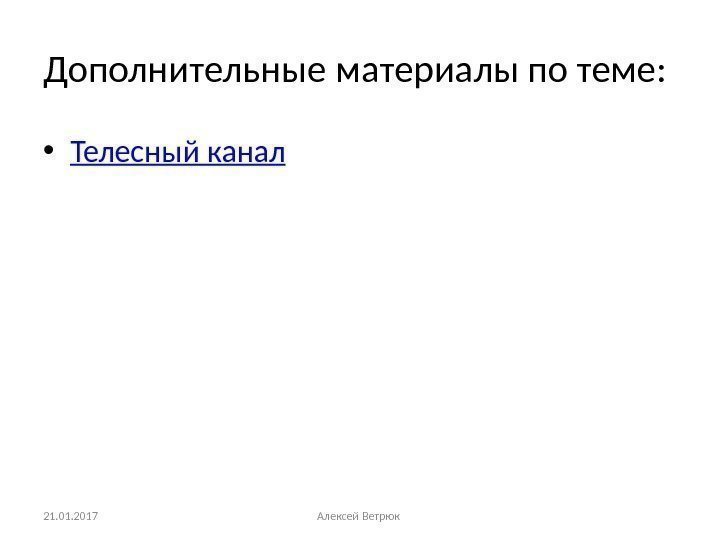 Дополнительные материалы по теме:

• Телесный канал

21.01.2017

Алексей Ветрюк